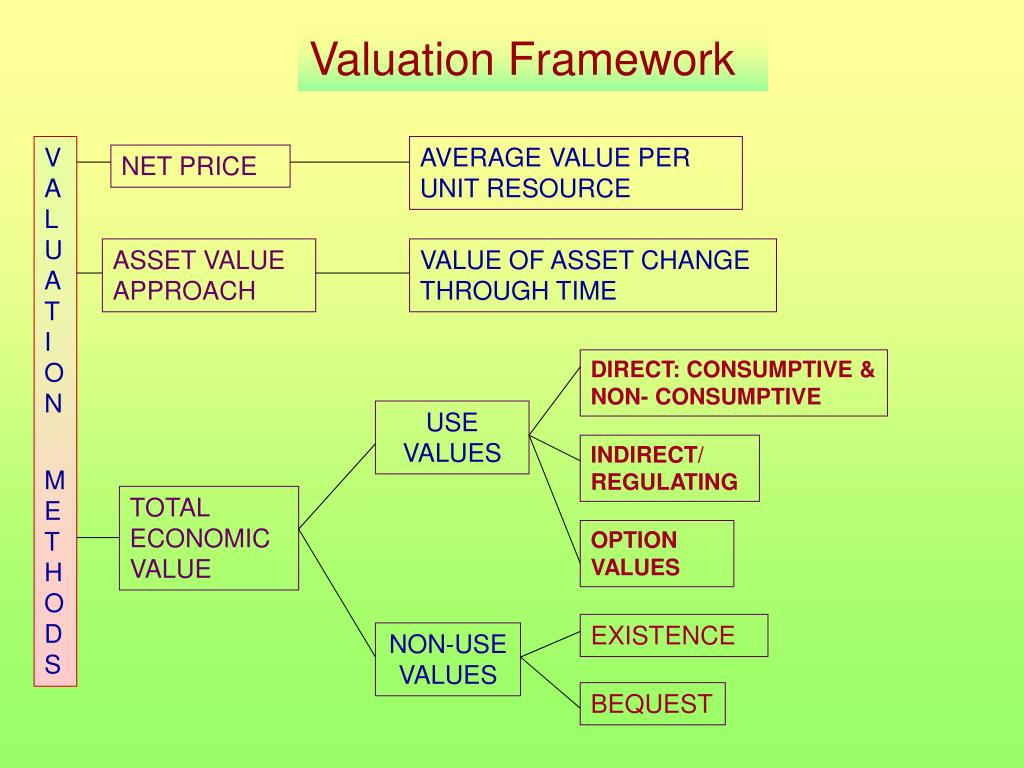 Valuation Framework

VALUATION METHODS

NET PRICE

AVERAGE VALUE PER UNIT RESOURCE

ASSET VALUE APPROACH

VALUE OF ASSET CHANGE THROUGH TIME

TOTAL ECONOMIC VALUE

USE VALUES

DIRECT: CONSUMPTIVE & NON- CONSUMPTIVE

INDIRECT/ REGULATING

OPTION VALUES

NON-USE VALUES

EXISTENCE

BEQUEST